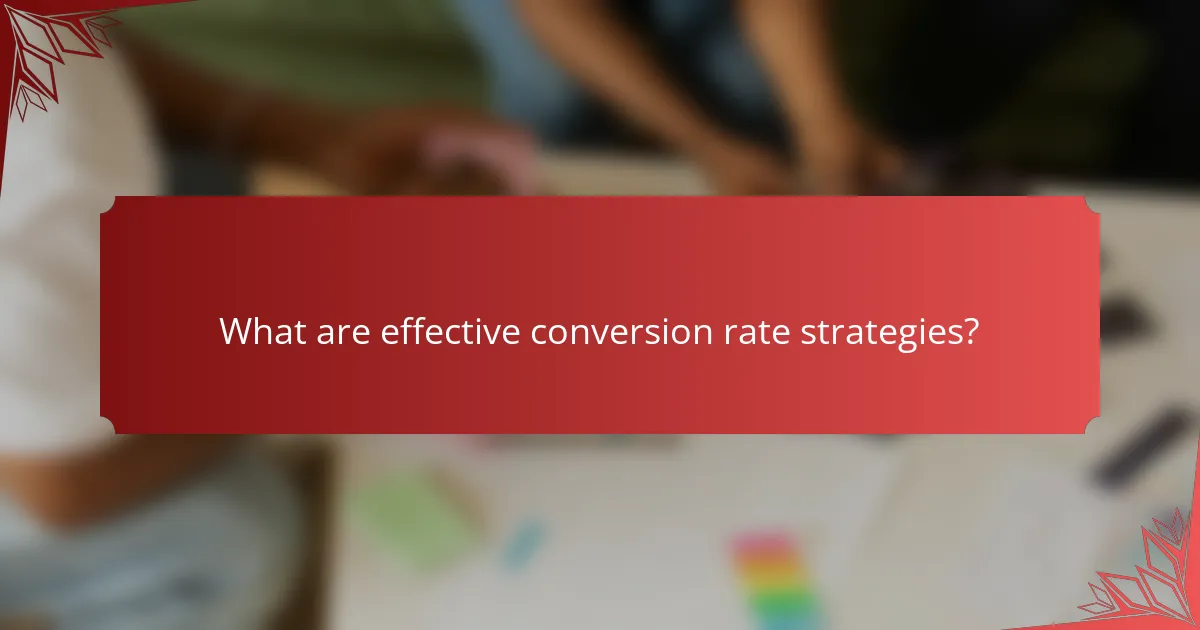 What are effective conversion rate strategies?